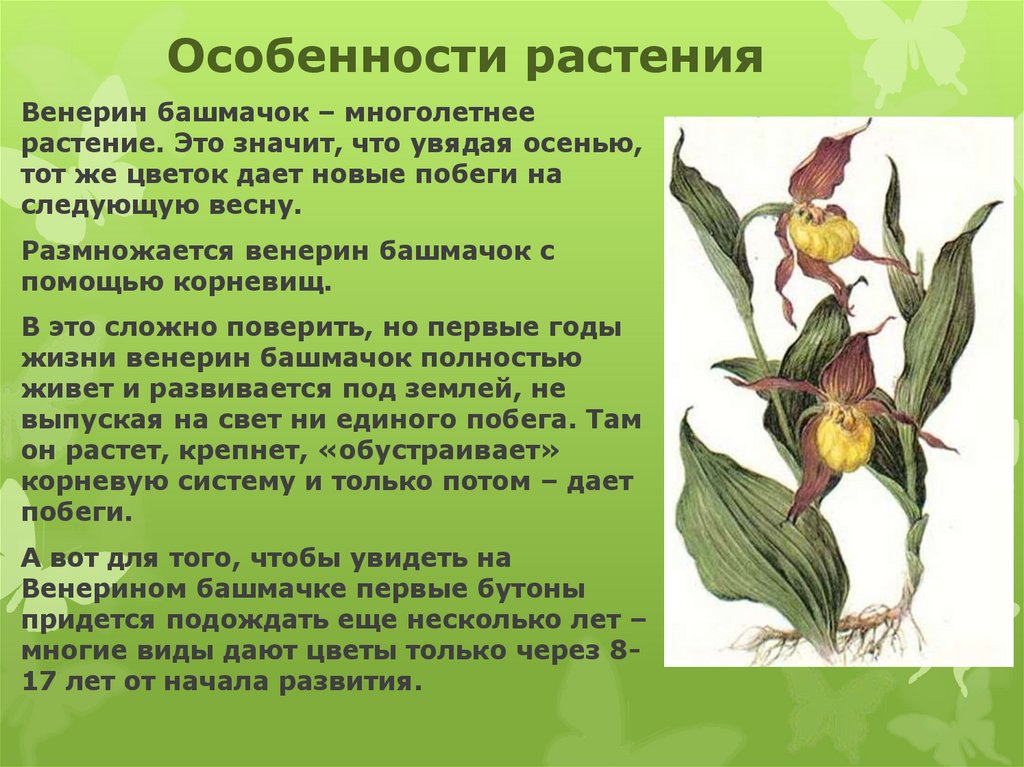 Особенности растения

Венерин башмачок – многолетнее растение. Это значит, что увядая осенью, тот же цветок дает новые побеги на следующую весну.

Размножается венерин башмачок с помощью корневищ.

В это сложно поверить, но первые годы жизни венерин башмачок полностью живет и развивается под землей, не выпуская на свет ни единого побега. Там он растет, крепнет, «обустраивает» корневую систему и только потом – дает побеги.

А вот для того, чтобы увидеть на Венерином башмачке первые бутоны придется подождать еще несколько лет – многие виды дают цветы только через 8-17 лет от начала развития.